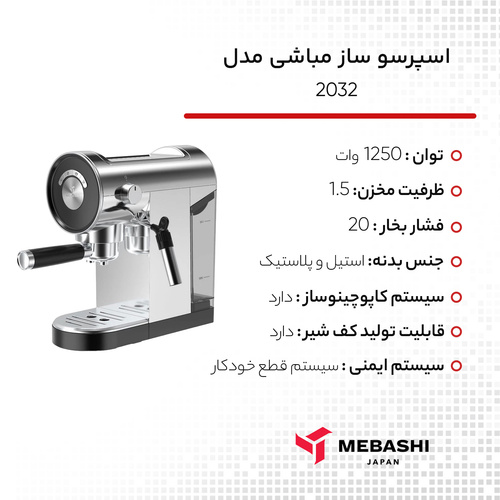 اسپرسو ساز مباشی مدل
2032

توان : 1250 وات
ظرفیت مخزن: 1.5
فشار بخار : 20
جنس بدنه: استیل و پلاستیک
سیستم کاپوچینوساز : دارد
قابلیت تولید کف شیر: دارد
سیستم ایمنی : سیستم قطع خودکار

MEBASHI
JAPAN